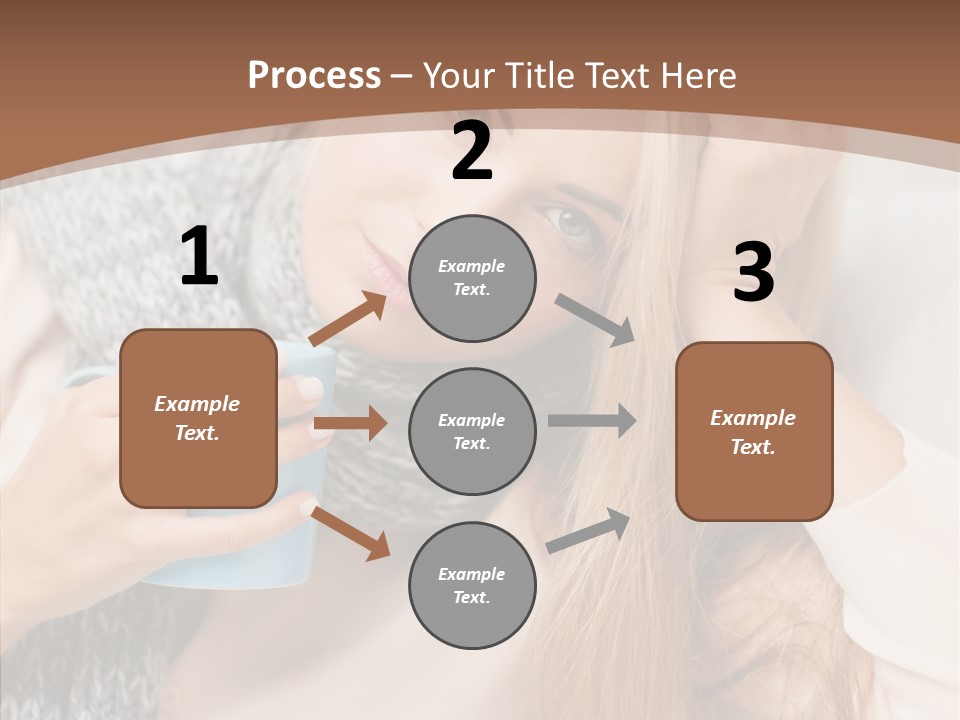 Process – Your Title Text Here

1

Example Text.

2

Example Text.

Example Text.

Example Text.

3

Example Text.